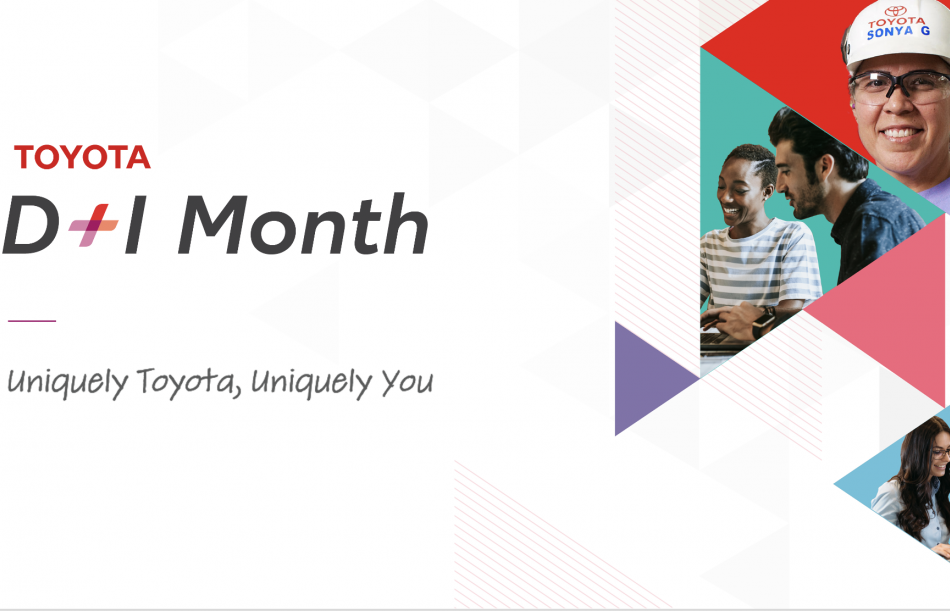 TOYOTA
D+I Month

Uniquely Toyota, Uniquely You

TOYOTA
SONYA G